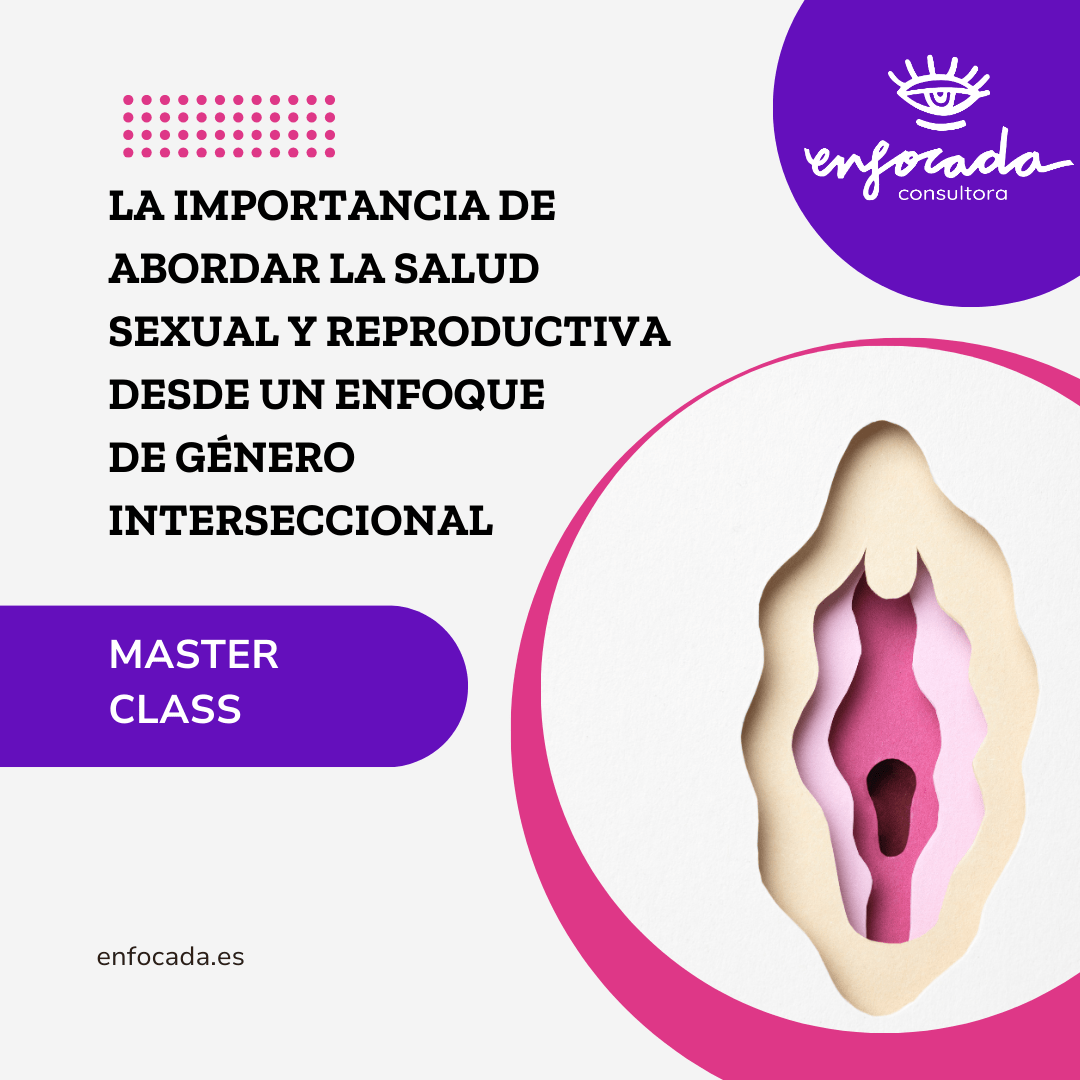 enfocada
consultora

LA IMPORTANCIA DE ABORDAR LA SALUD SEXUAL Y REPRODUCTIVA DESDE UN ENFOQUE DE GÉNERO INTERSECCIONAL

MASTER CLASS

enfocada.es